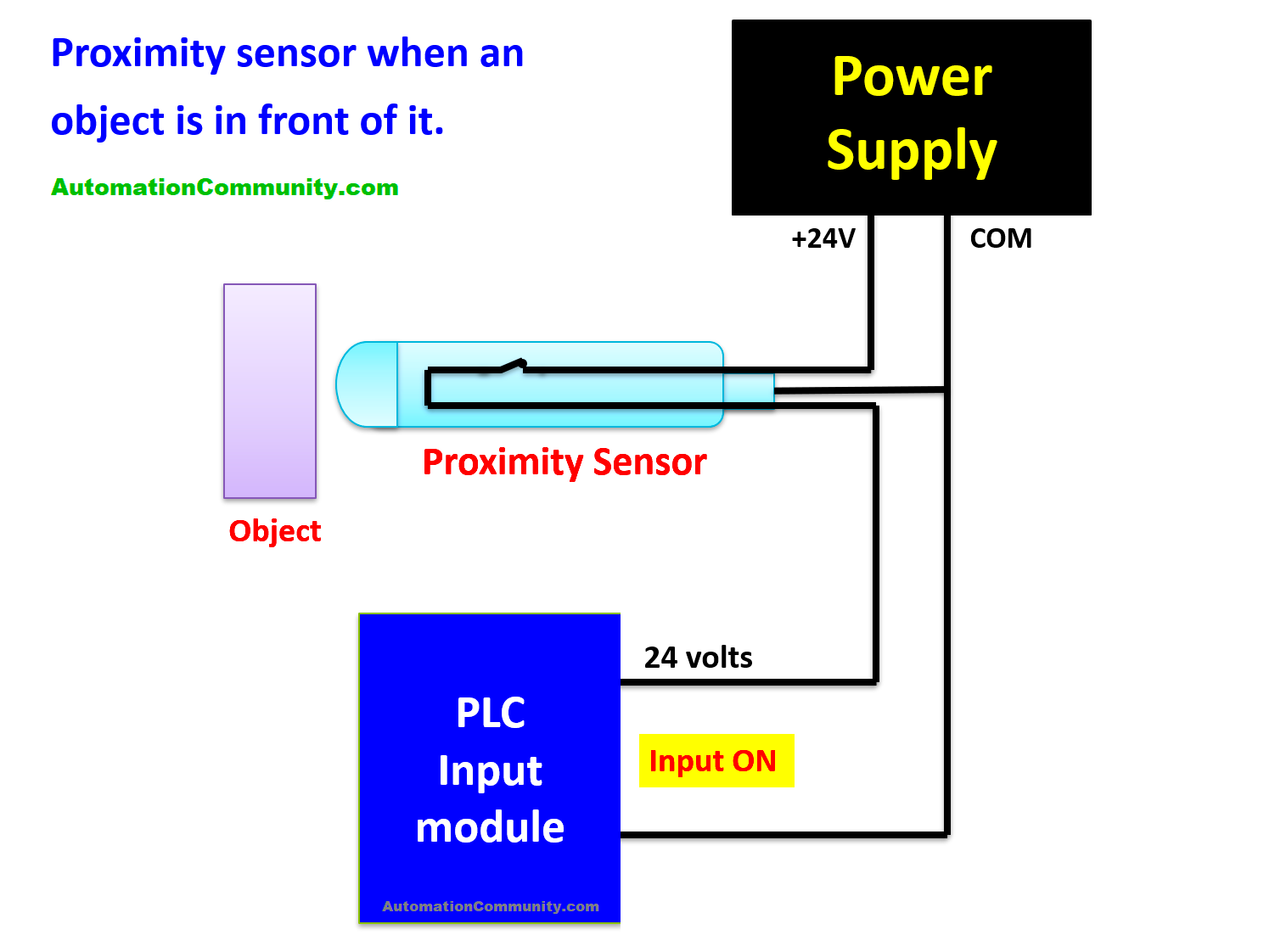 Proximity sensor when an object is in front of it.

AutomationCommunity.com

Power Supply

+24V

COM

Proximity Sensor

Object

24 volts

PLC Input module

Input ON

AutomationCommunity.com